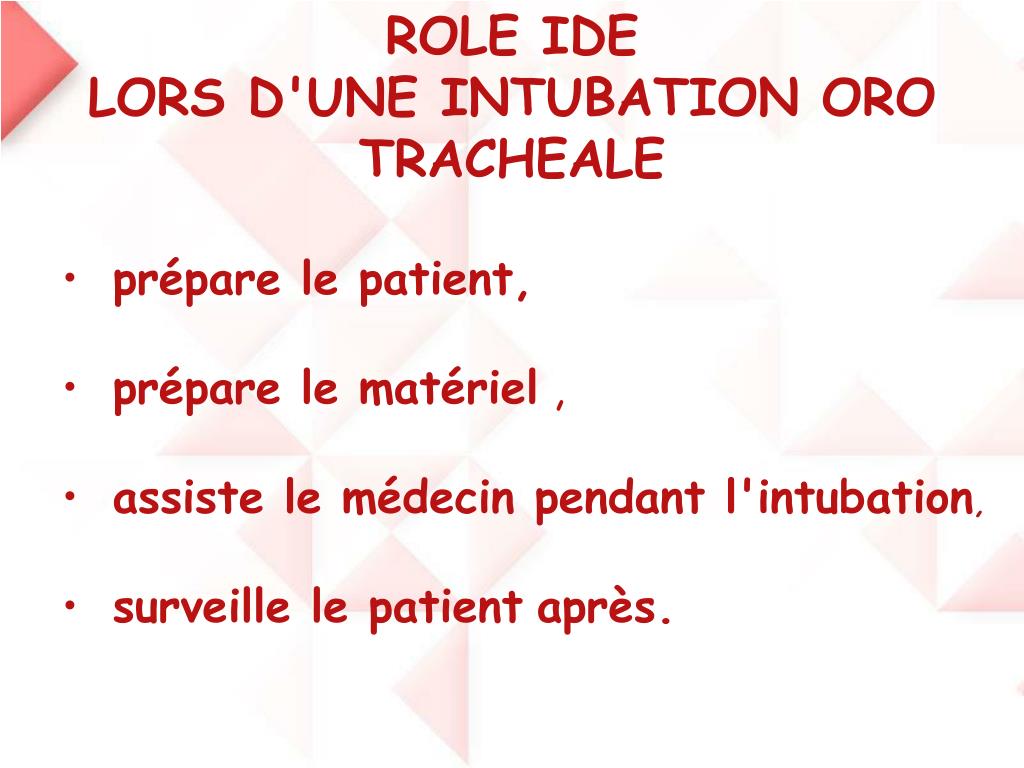 ROLE IDE
LORS D'UNE INTUBATION ORO TRACHEALE

• prépare le patient,

• prépare le matériel ,

• assiste le médecin pendant l'intubation,

• surveille le patient après.